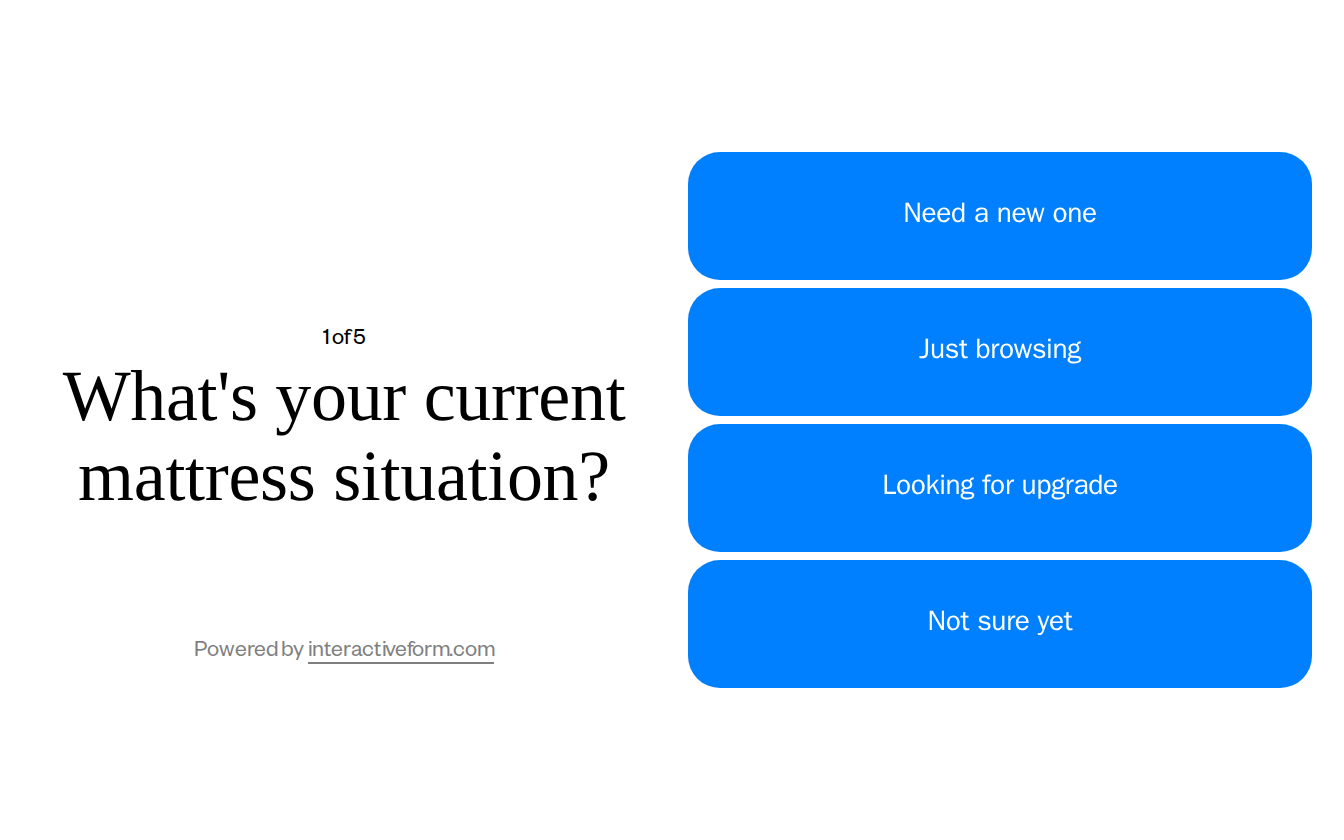 1 of 5

What's your current mattress situation?

Powered by interactiveform.com

Need a new one

Just browsing

Looking for upgrade

Not sure yet